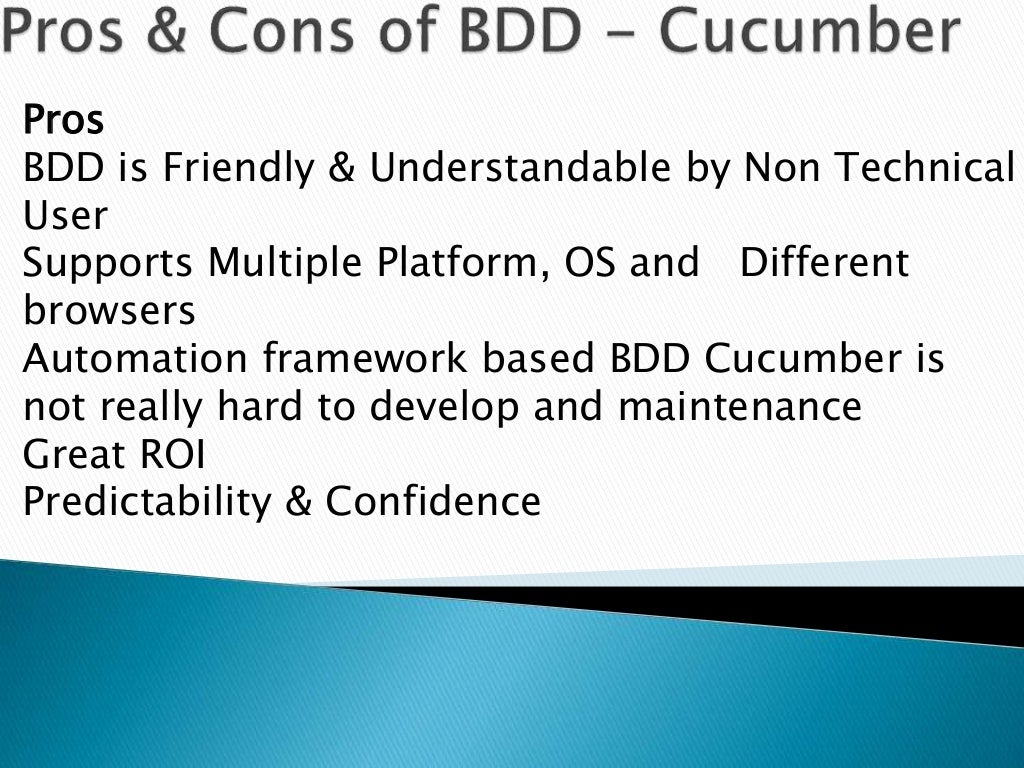 Pros & Cons of BDD – Cucumber

Pros
BDD is Friendly & Understandable by Non Technical User
Supports Multiple Platform, OS and Different browsers
Automation framework based BDD Cucumber is not really hard to develop and maintenance
Great ROI
Predictability & Confidence